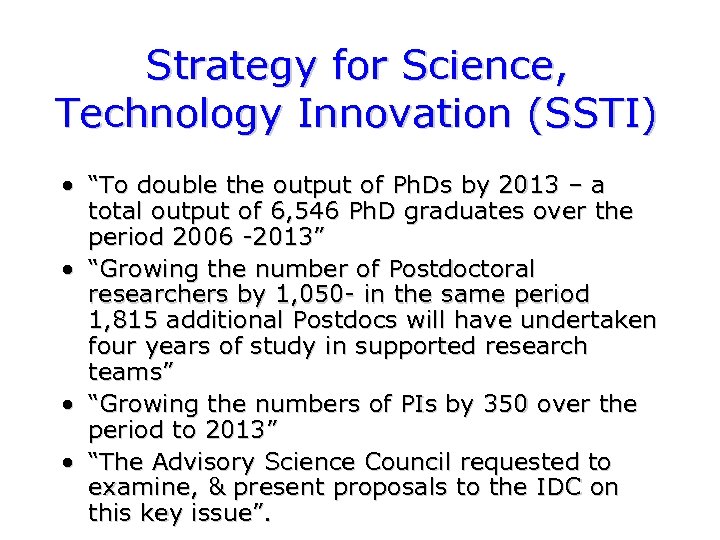 Strategy for Science, Technology Innovation (SSTI)

• “To double the output of PhDs by 2013 – a total output of 6,546 PhD graduates over the period 2006 -2013”
• “Growing the number of Postdoctoral researchers by 1,050- in the same period 1,815 additional Postdocs will have undertaken four years of study in supported research teams”
• “Growing the numbers of PIs by 350 over the period to 2013”
• “The Advisory Science Council requested to examine, & present proposals to the IDC on this key issue”.